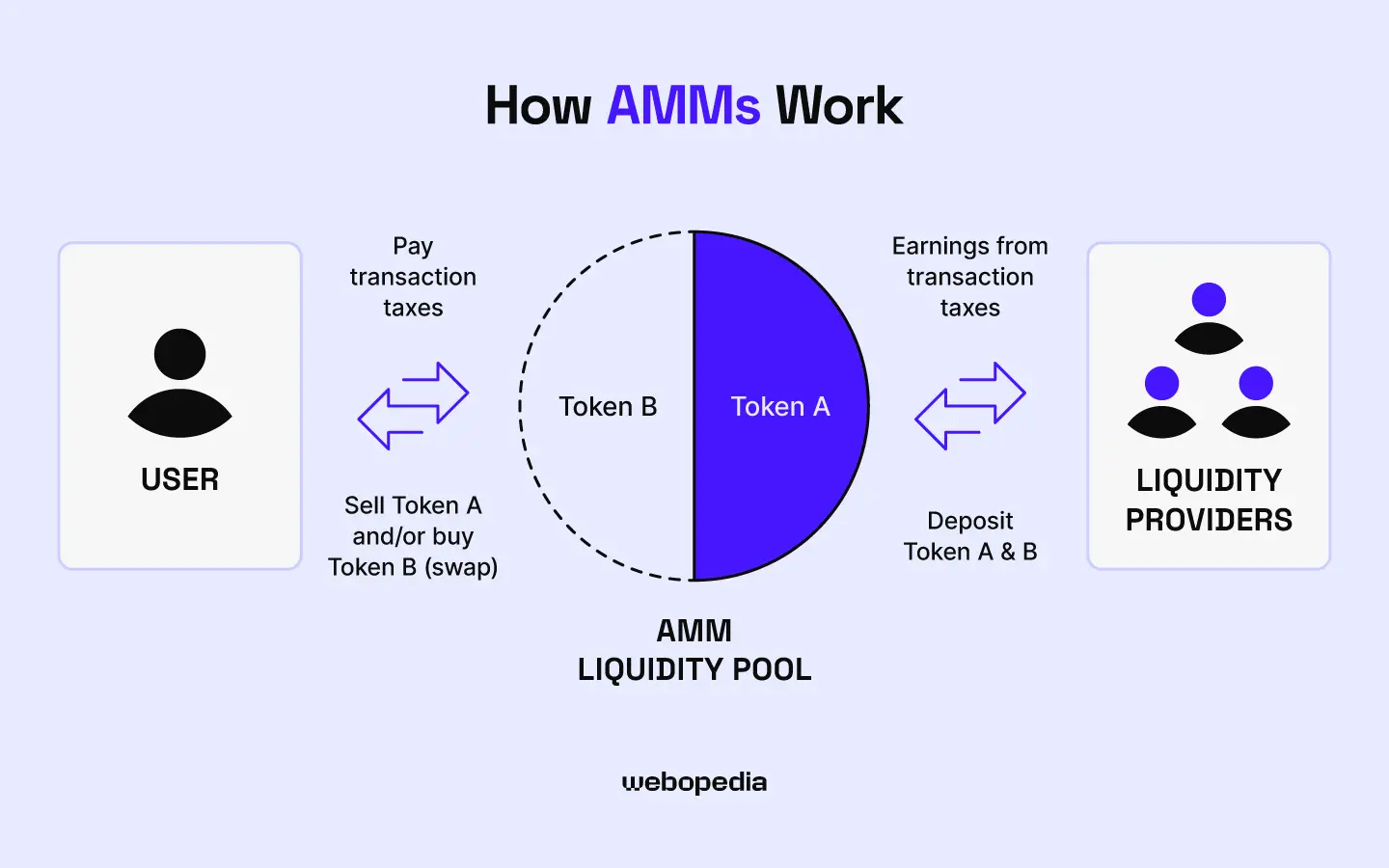 How AMMs Work

USER

Pay transaction taxes

Sell Token A and/or buy Token B (swap)

Token B

Token A

AMM
LIQUIDITY POOL

Earnings from transaction taxes

Deposit Token A & B

LIQUIDITY PROVIDERS

webopedia